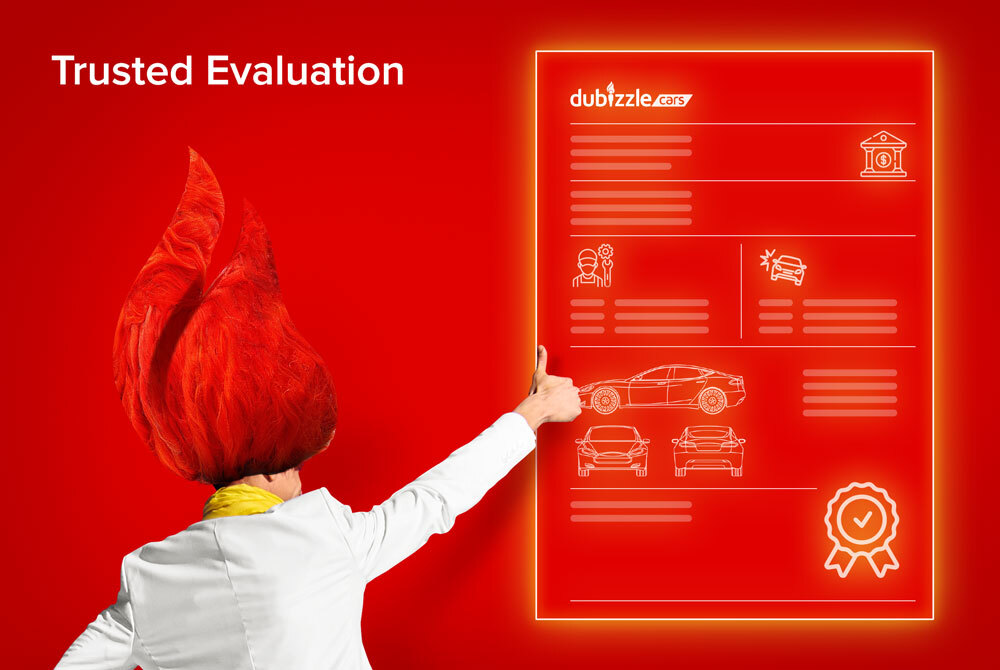 Trusted Evaluation

dubizzle cars